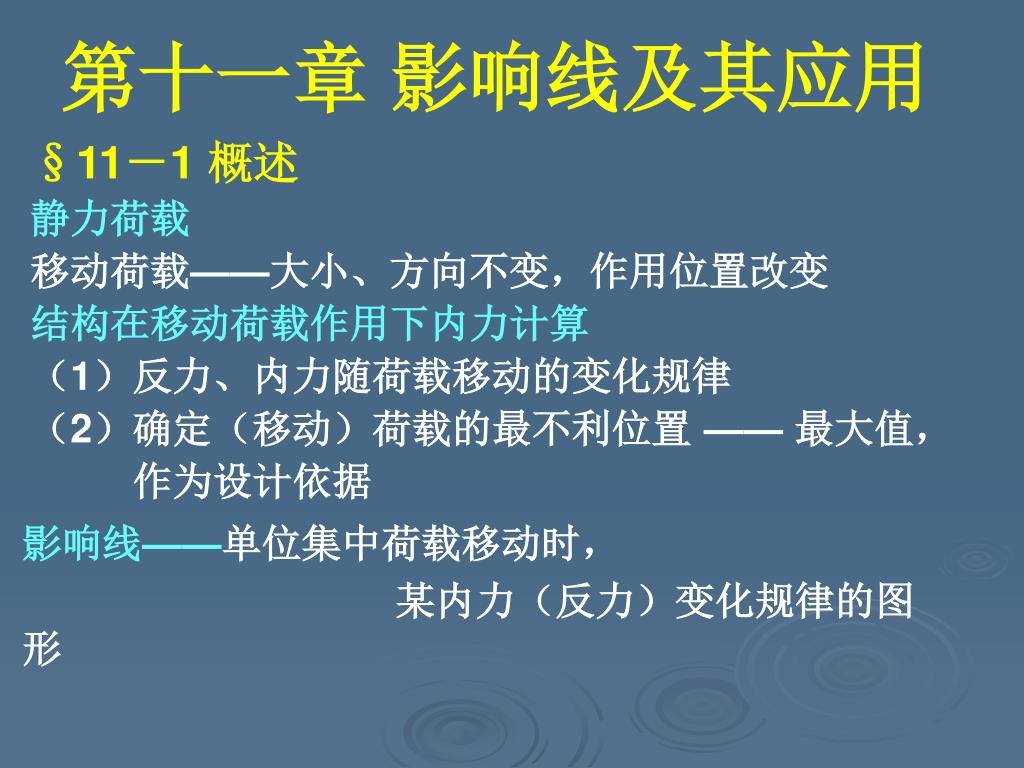 第十一章 影响线及其应用

§11－1 概述

静力荷载

移动荷载——大小、方向不变，作用位置改变

结构在移动荷载作用下内力计算

（1）反力、内力随荷载移动的变化规律

（2）确定（移动）荷载的最不利位置 —— 最大值，作为设计依据

影响线——单位集中荷载移动时，某内力（反力）变化规律的图形